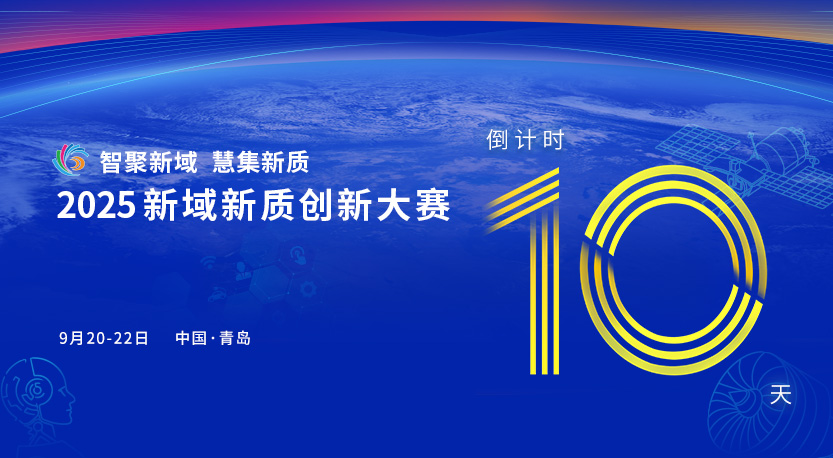 智聚新域 慧集新质
2025 新域新质创新大赛

9月20-22日 中国·青岛

倒计时
10
天